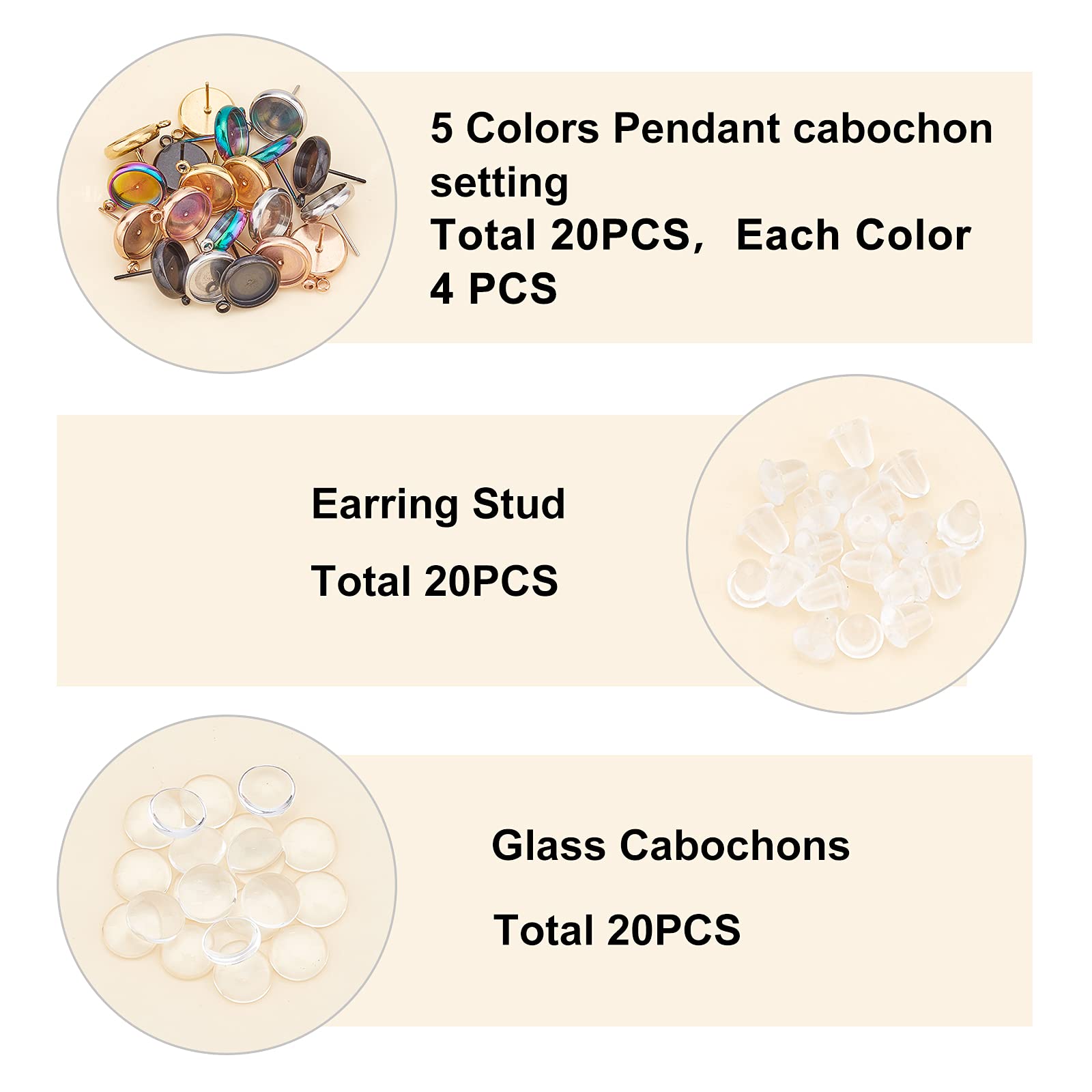 5 Colors Pendant cabochon setting
Total 20PCS， Each Color 4 PCS

Earring Stud

Total 20PCS

Glass Cabochons

Total 20PCS